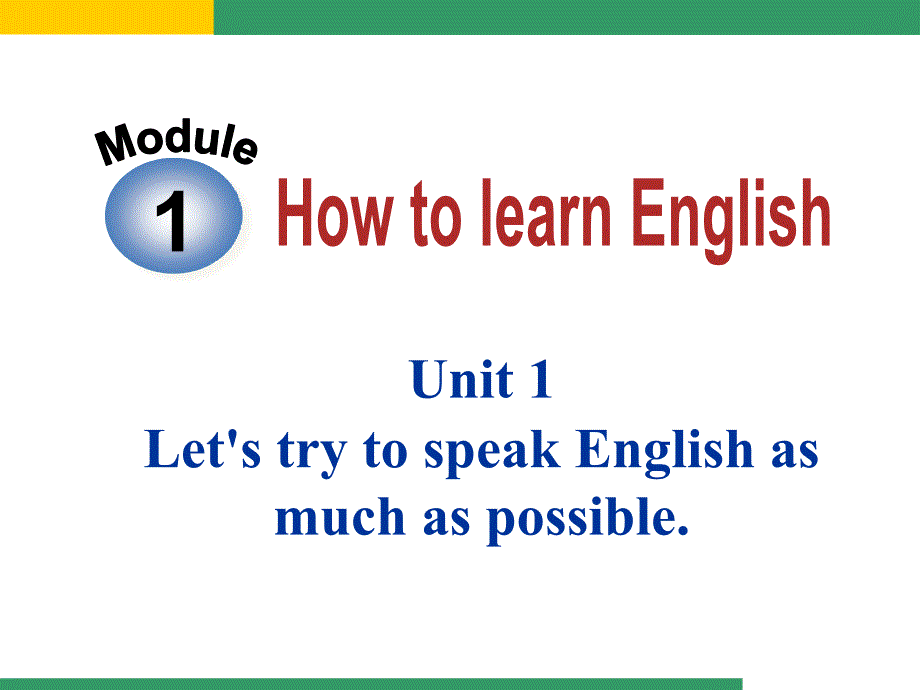 Module
1
How to learn English

Unit 1
Let's try to speak English as much as possible.